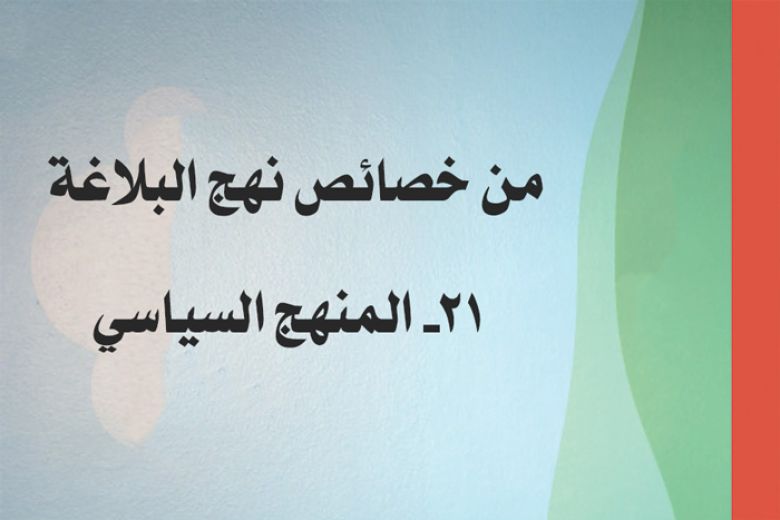 من خصائص نهج البلاغة

٢١ـ المنهج السياسي